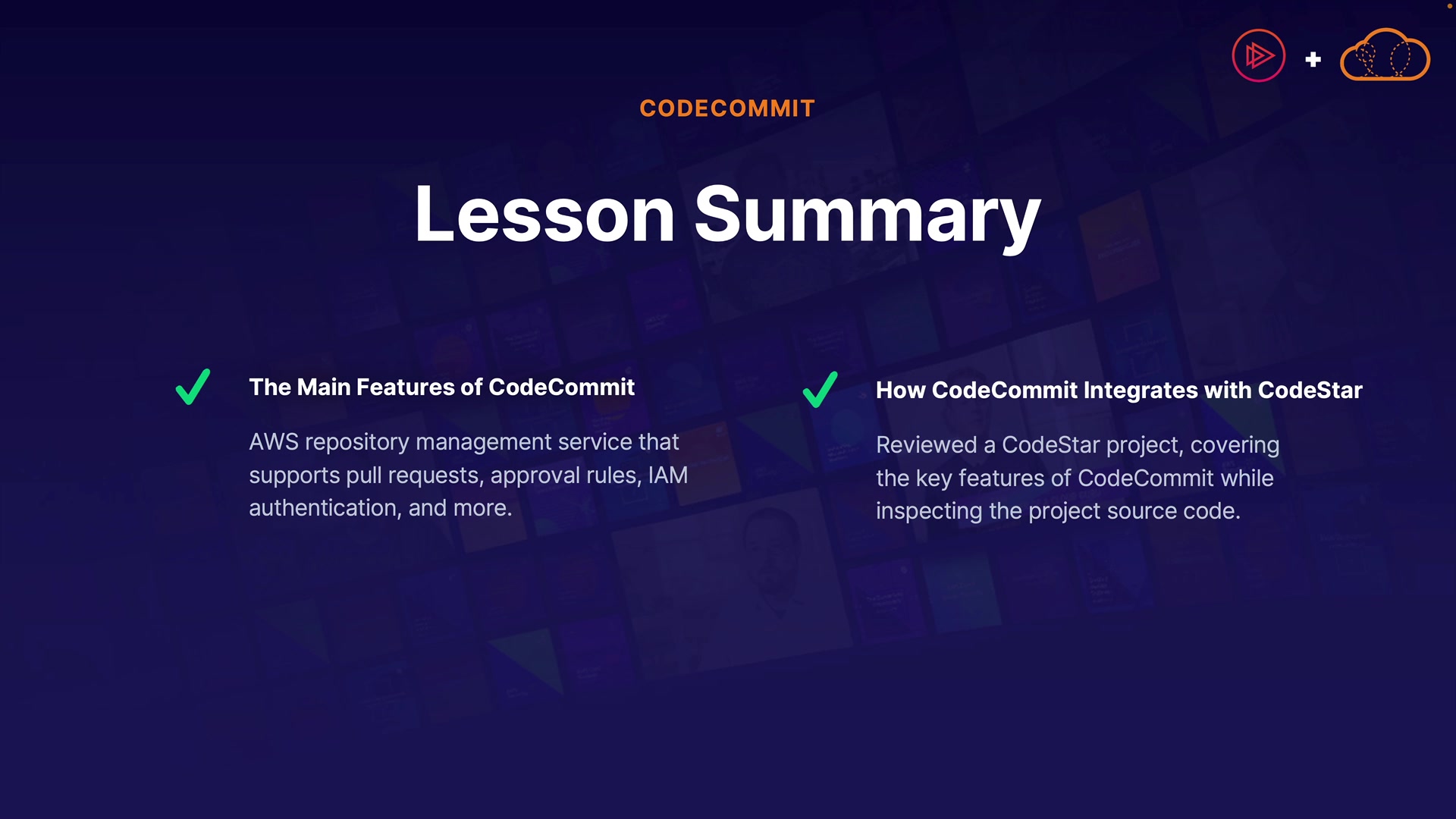 CODECOMMIT

Lesson Summary

The Main Features of CodeCommit

AWS repository management service that supports pull requests, approval rules, IAM authentication, and more.

How CodeCommit Integrates with CodeStar

Reviewed a CodeStar project, covering the key features of CodeCommit while inspecting the project source code.